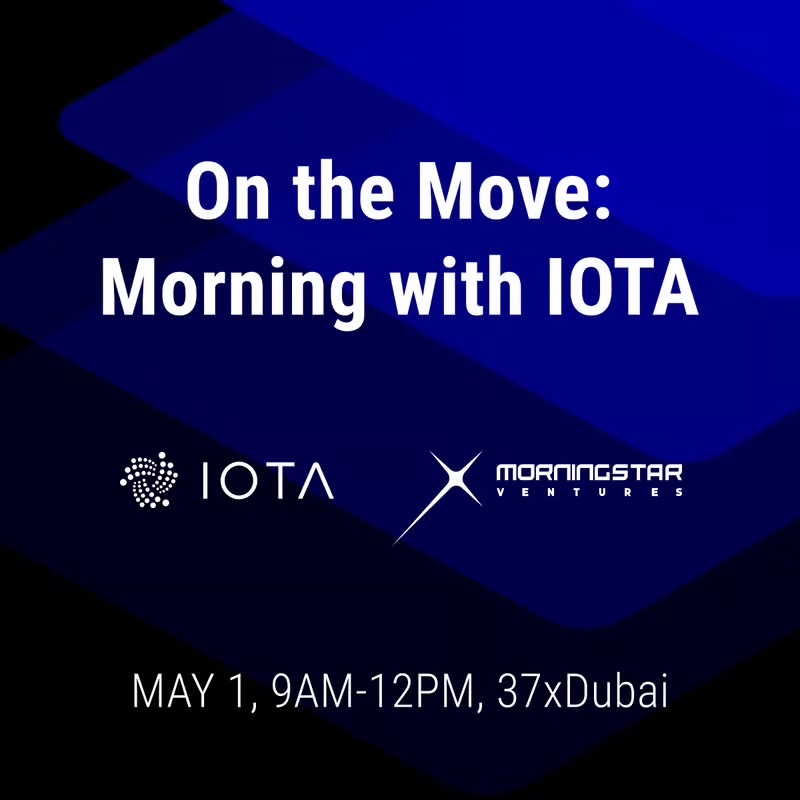 On the Move:
Morning with IOTA

IOTA

MORNINGSTAR
VENTURES

MAY 1, 9AM-12PM, 37xDubai